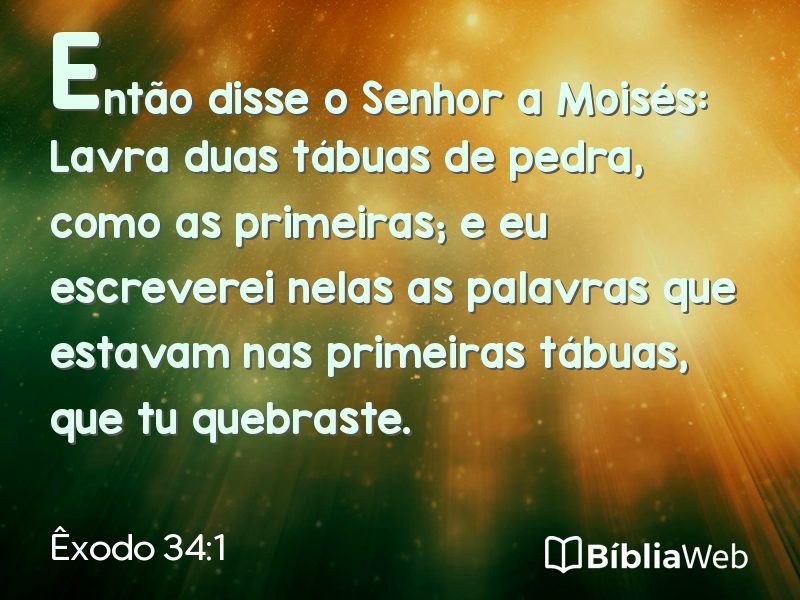 Então disse o Senhor a Moisés: Lavra duas tábuas de pedra, como as primeiras; e eu escreverei nelas as palavras que estavam nas primeiras tábuas, que tu quebraste.

Êxodo 34:1

BíbliaWeb